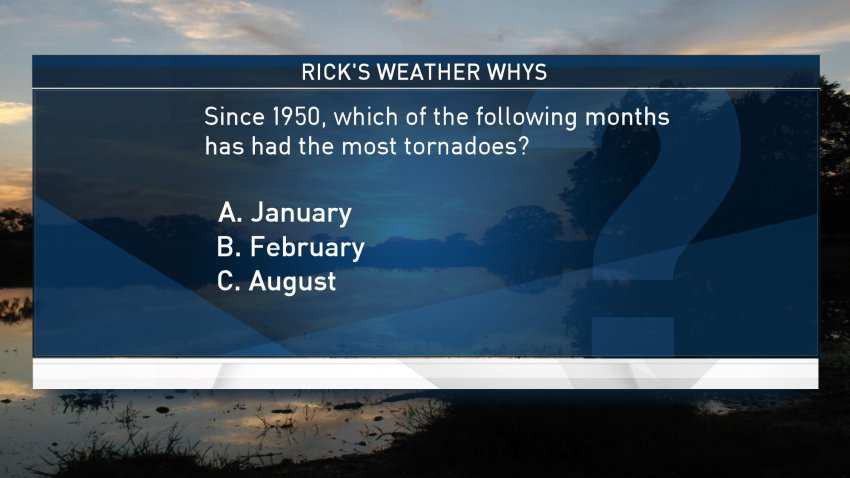 RICK'S WEATHER WHYS

Since 1950, which of the following months has had the most tornadoes?

A. January
B. February
C. August